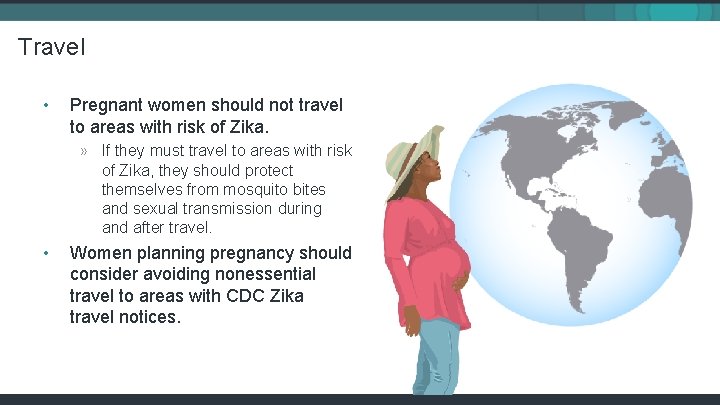 Travel

• Pregnant women should not travel to areas with risk of Zika.

» If they must travel to areas with risk of Zika, they should protect themselves from mosquito bites and sexual transmission during and after travel.

• Women planning pregnancy should consider avoiding nonessential travel to areas with CDC Zika travel notices.